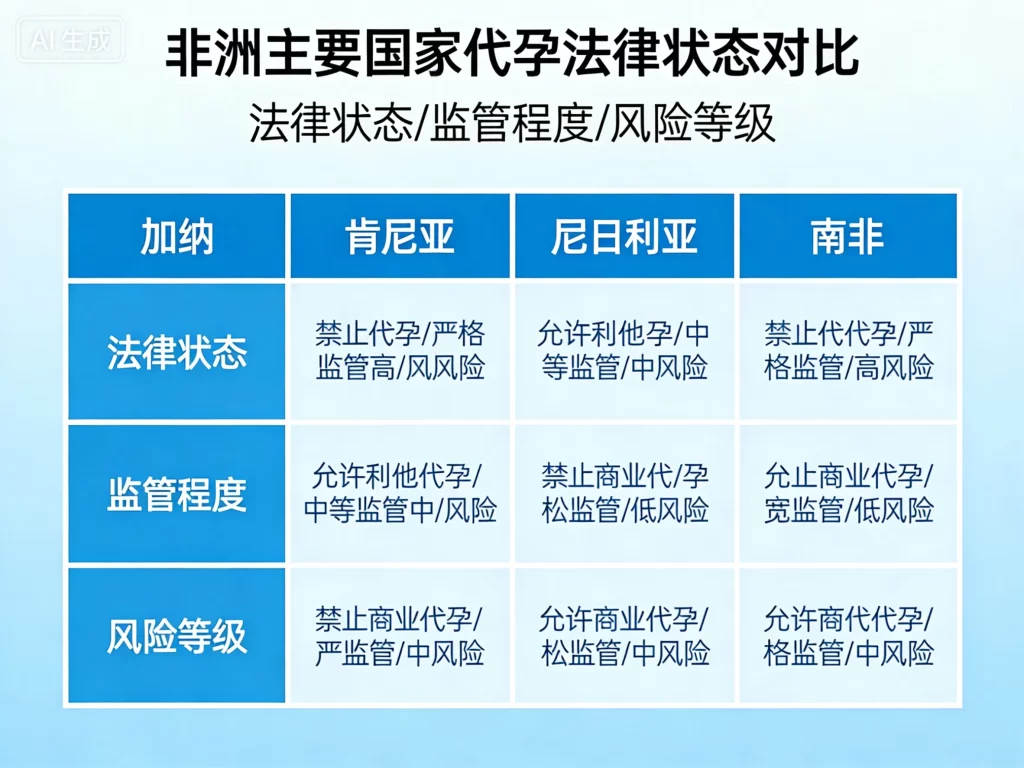 AI 生成

非洲主要国家代孕法律状态对比

法律状态/监管程度/风险等级

| 加纳 | 肯尼亚 | 尼日利亚 | 南非 |
|---|---|---|---|
| 法律状态 | 禁止代孕/严格监管高/风风险 | 允许利他孕/中等监管/中风险 | 禁止代代孕/严格监管/高风险 |
| 监管程度 | 允许利他代孕/中等监管中/风险 | 禁止商业代/孕松监管/低风险 | 允止商业代孕/宽监管/低风险 |
| 风险等级 | 禁止商业代孕/严监管/中风险 | 允许商业代孕/松监管/中风险 | 允许商代代孕/格监管/中风险 |